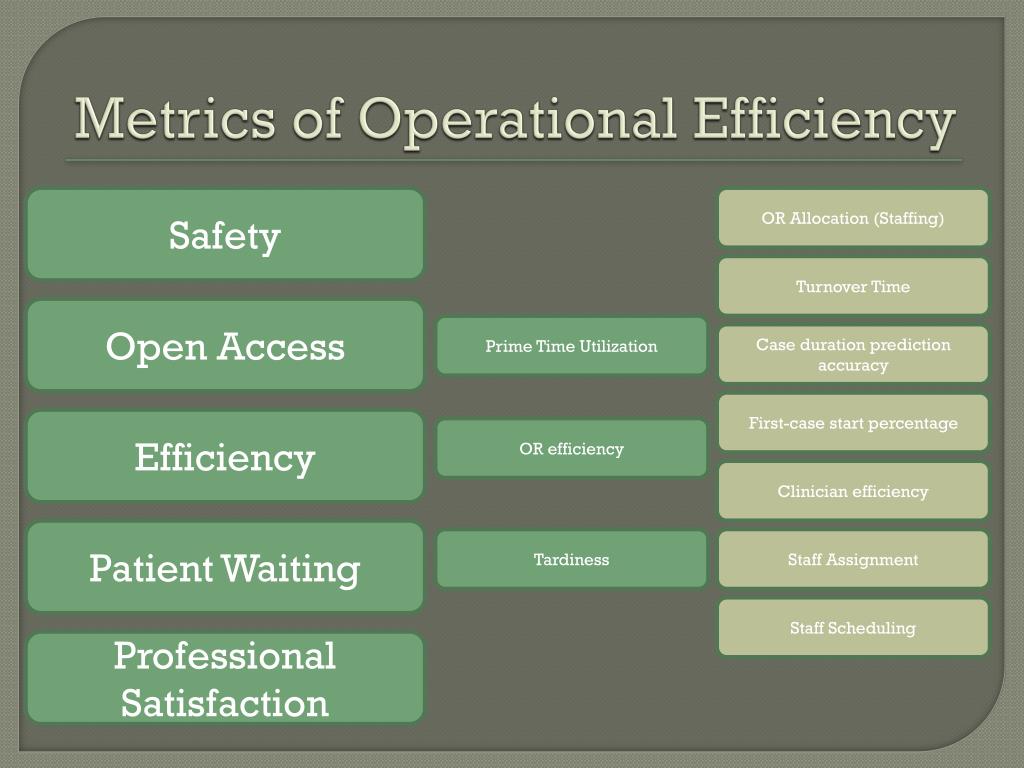 Metrics of Operational Efficiency

Safety

Open Access

Efficiency

Patient Waiting

Professional Satisfaction

Prime Time Utilization

OR efficiency

Tardiness

OR Allocation (Staffing)

Turnover Time

Case duration prediction accuracy

First-case start percentage

Clinician efficiency

Staff Assignment

Staff Scheduling